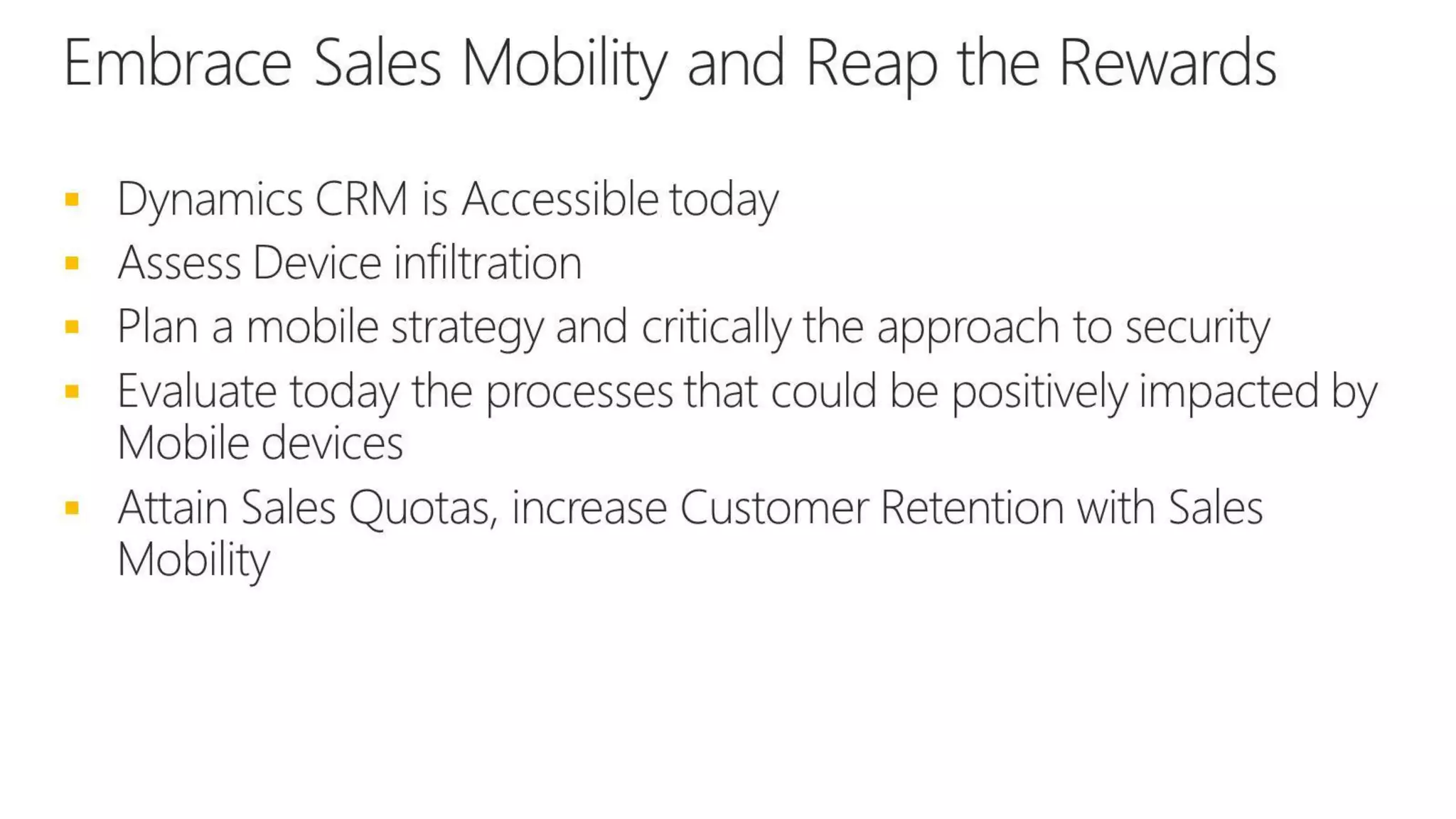 Embrace Sales Mobility and Reap the Rewards

- Dynamics CRM is Accessible today
- Assess Device infiltration
- Plan a mobile strategy and critically the approach to security
- Evaluate today the processes that could be positively impacted by Mobile devices
- Attain Sales Quotas, increase Customer Retention with Sales Mobility